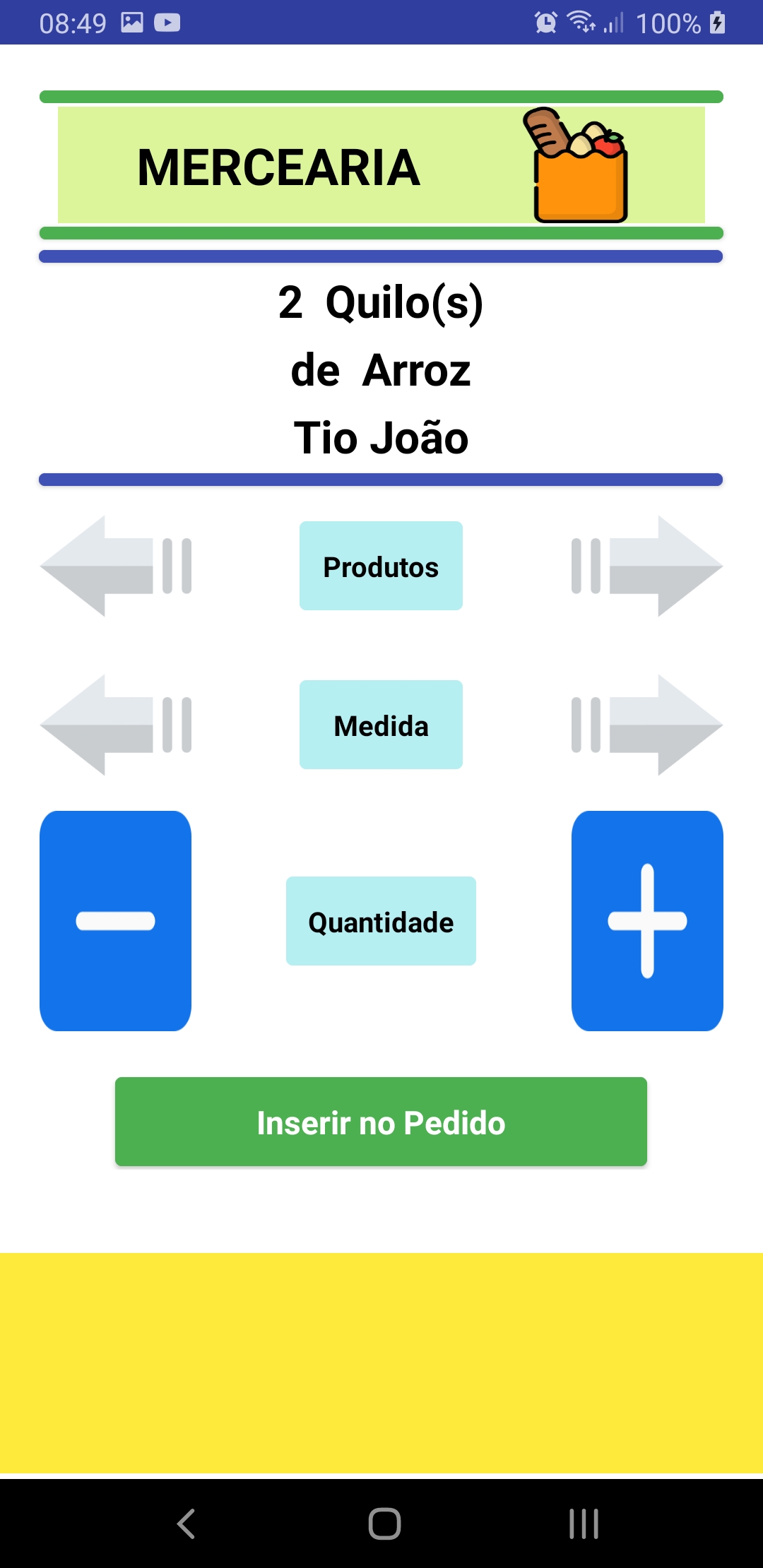 08:49 100%

MERCEARIA

2 Quilo(s)
de Arroz
Tio João

Produtos

Medida

Quantidade

Inserir no Pedido